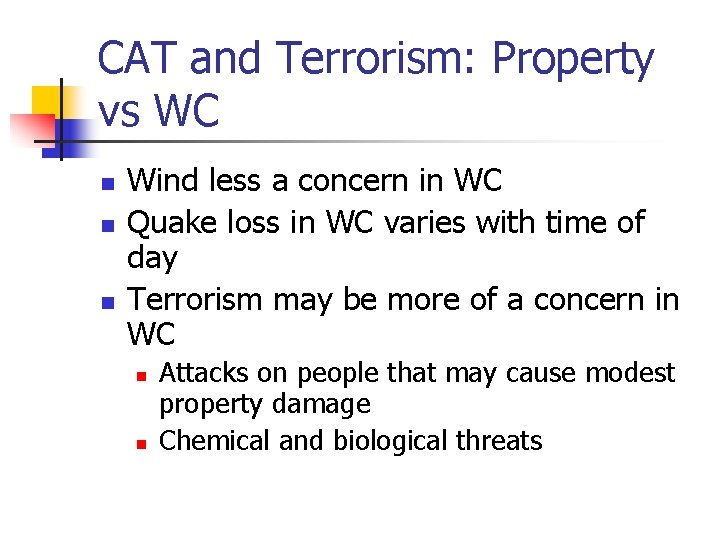 CAT and Terrorism: Property vs WC

- Wind less a concern in WC
- Quake loss in WC varies with time of day
- Terrorism may be more of a concern in WC
  - Attacks on people that may cause modest property damage
  - Chemical and biological threats